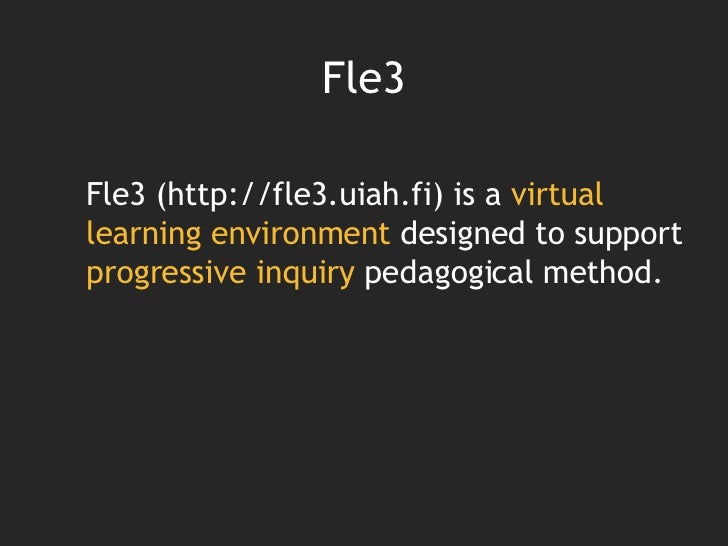 Fle3

Fle3 (http://fle3.uiah.fi) is a virtual learning environment designed to support progressive inquiry pedagogical method.